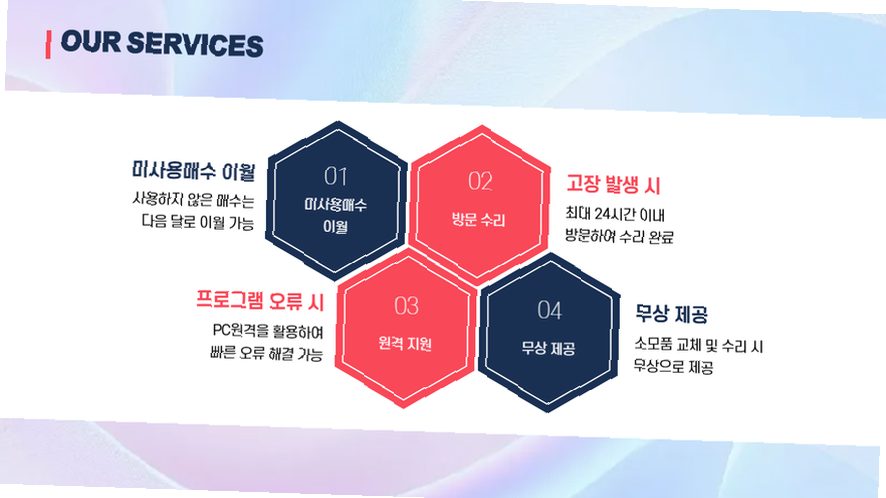 OUR SERVICES

미사용매수 이월
사용하지 않은 매수는
다음 달로 이월 가능

01
미사용매수
이월

02
방문 수리

고장 발생 시
최대 24시간 이내
방문하여 수리 완료

프로그램 오류 시
PC원격을 활용하여
빠른 오류 해결 가능

03
원격 지원

04
무상 제공

무상 제공
소모품 교체 및 수리 시
무상으로 제공